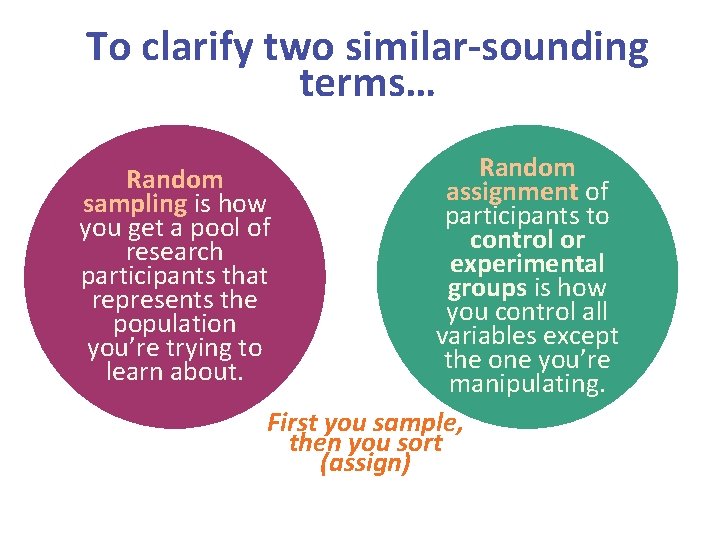 To clarify two similar-sounding terms…

Random sampling is how you get a pool of research participants that represents the population you're trying to learn about.

Random assignment of participants to control or experimental groups is how you control all variables except the one you're manipulating.

First you sample, then you sort (assign)